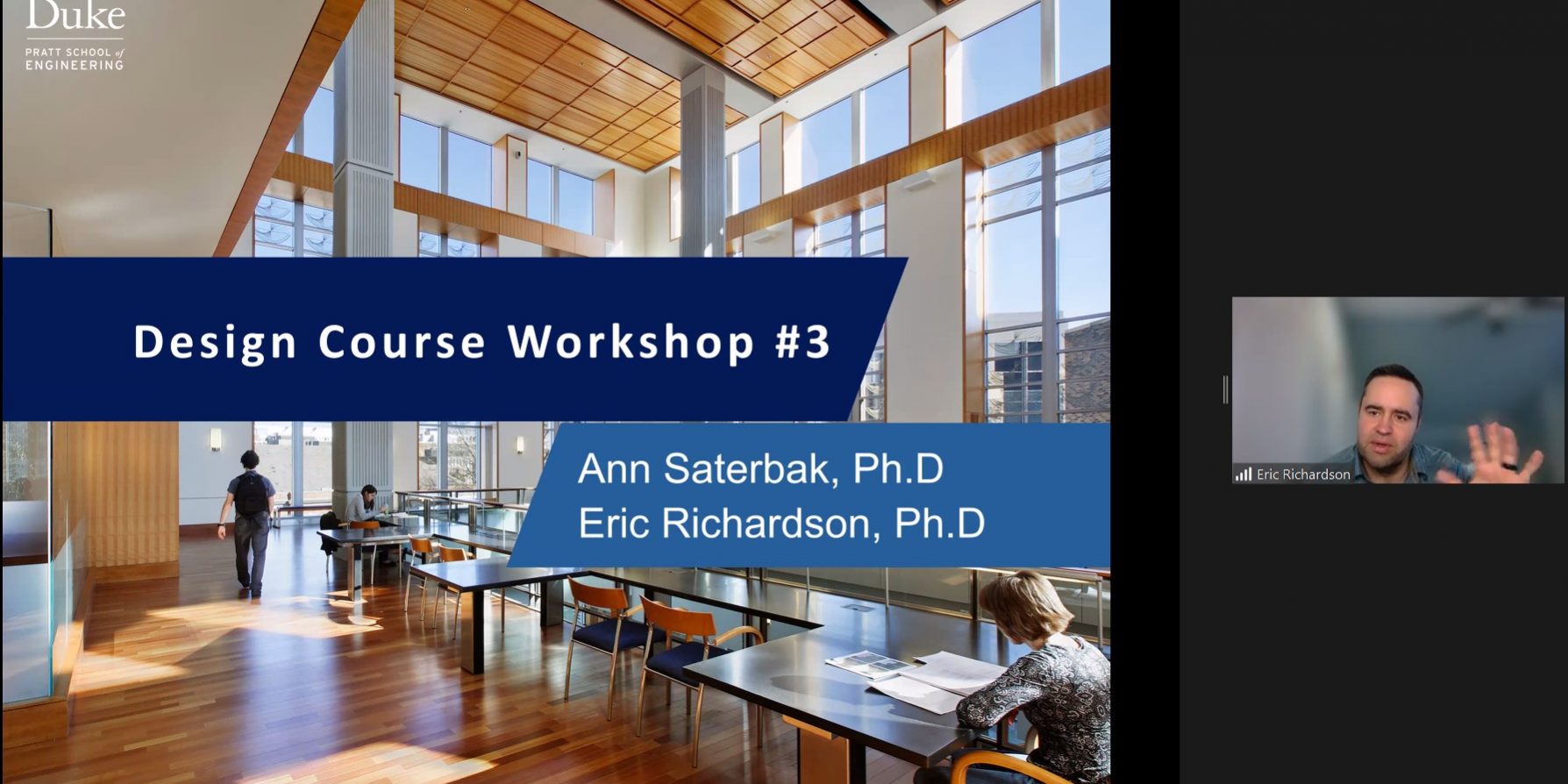 Duke
PRATT SCHOOL of ENGINEERING

Design Course Workshop #3

Ann Saterbak, Ph.D
Eric Richardson, Ph.D

Eric Richardson